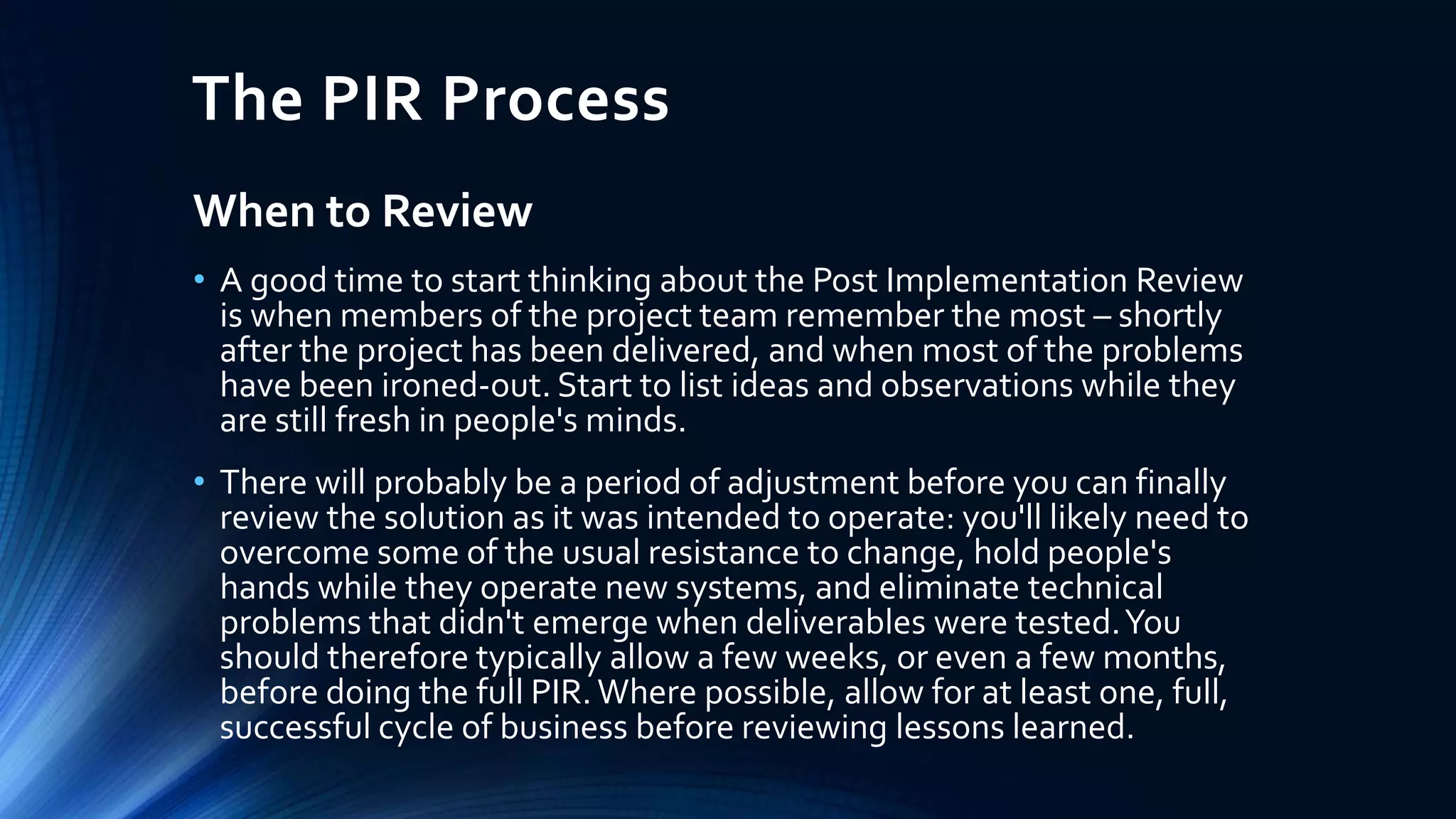 The PIR Process

When to Review

• A good time to start thinking about the Post Implementation Review is when members of the project team remember the most – shortly after the project has been delivered, and when most of the problems have been ironed-out. Start to list ideas and observations while they are still fresh in people's minds.

• There will probably be a period of adjustment before you can finally review the solution as it was intended to operate: you'll likely need to overcome some of the usual resistance to change, hold people's hands while they operate new systems, and eliminate technical problems that didn't emerge when deliverables were tested. You should therefore typically allow a few weeks, or even a few months, before doing the full PIR. Where possible, allow for at least one, full, successful cycle of business before reviewing lessons learned.